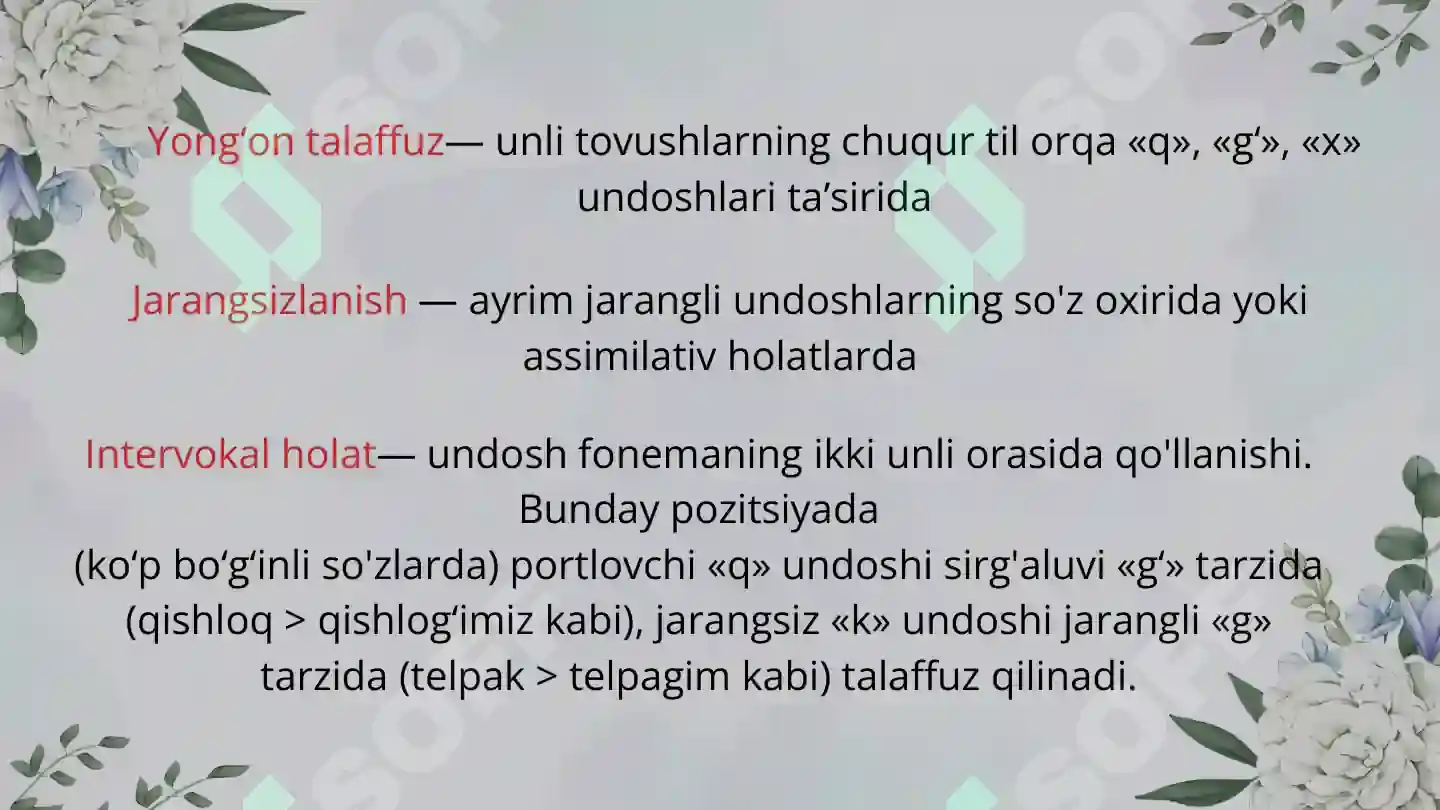 Yong‘on talaffuz— unli tovushlarning chuqur til orqa «q», «g‘», «x» undoshlari ta’sirida

Jarangsizlanish — ayrim jarangli undoshlarning so'z oxirida yoki assimilativ holatlarda

Intervokal holat— undosh fonemaning ikki unli orasida qo'llanishi. Bunday pozitsiyada
(ko‘p bo‘g‘inli so'zlarda) portlovchi «q» undoshi sirg'aluvi «g‘» tarzida (qishloq > qishlog‘imiz kabi), jarangsiz «k» undoshi jarangli «g» tarzida (telpak > telpagim kabi) talaffuz qilinadi.